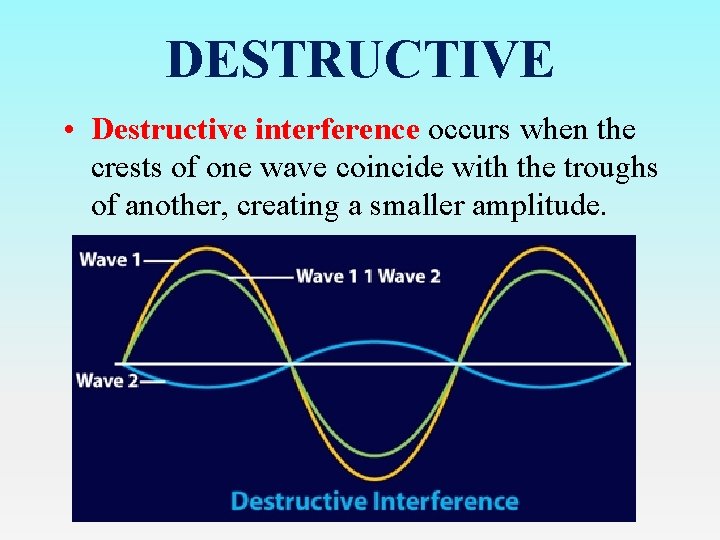 DESTRUCTIVE

• Destructive interference occurs when the crests of one wave coincide with the troughs of another, creating a smaller amplitude.

Wave 1
Wave 1 1 Wave 2
Wave 2
Destructive Interference